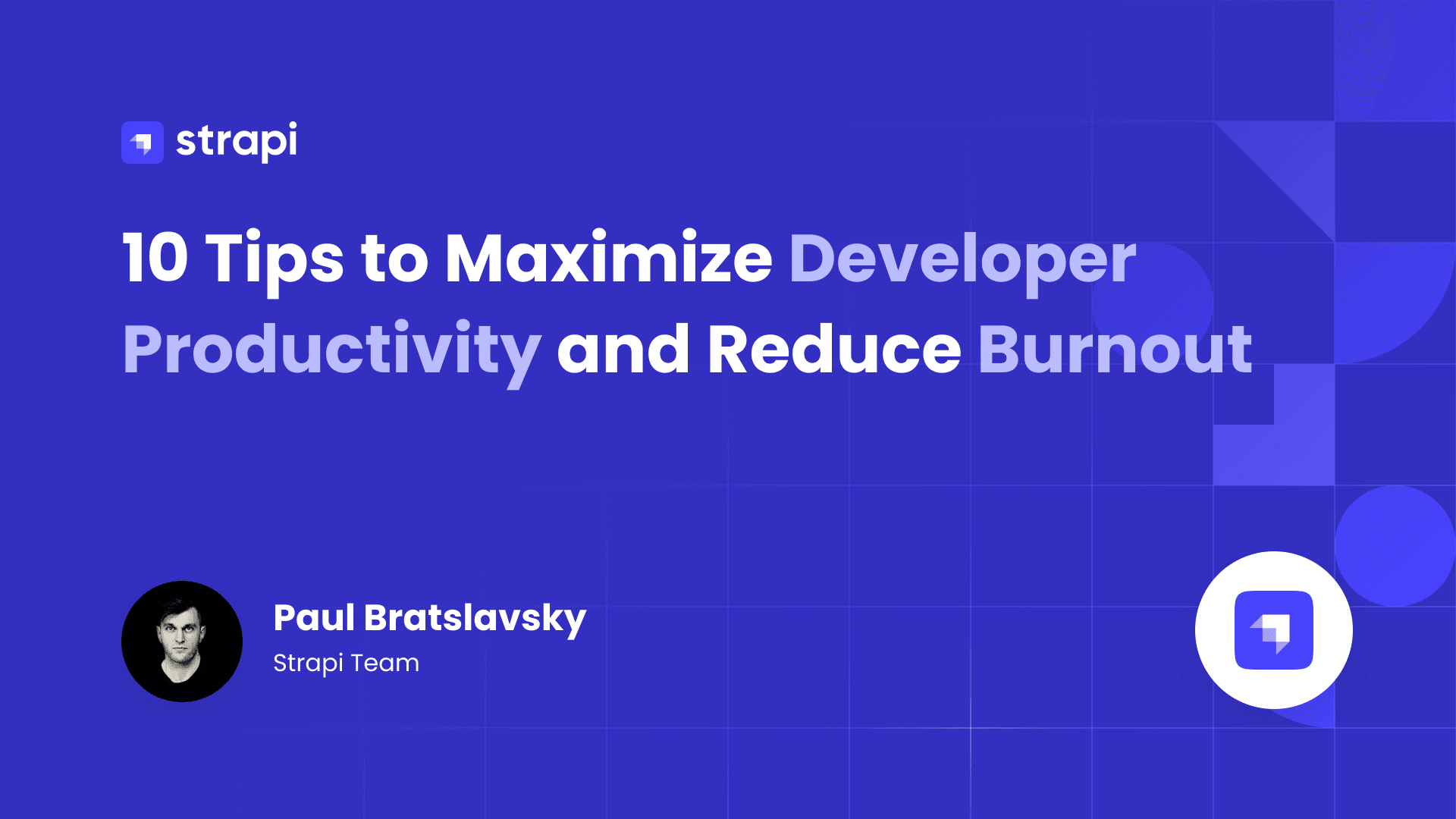 strapi

10 Tips to Maximize Developer Productivity and Reduce Burnout

Paul Bratslavsky
Strapi Team